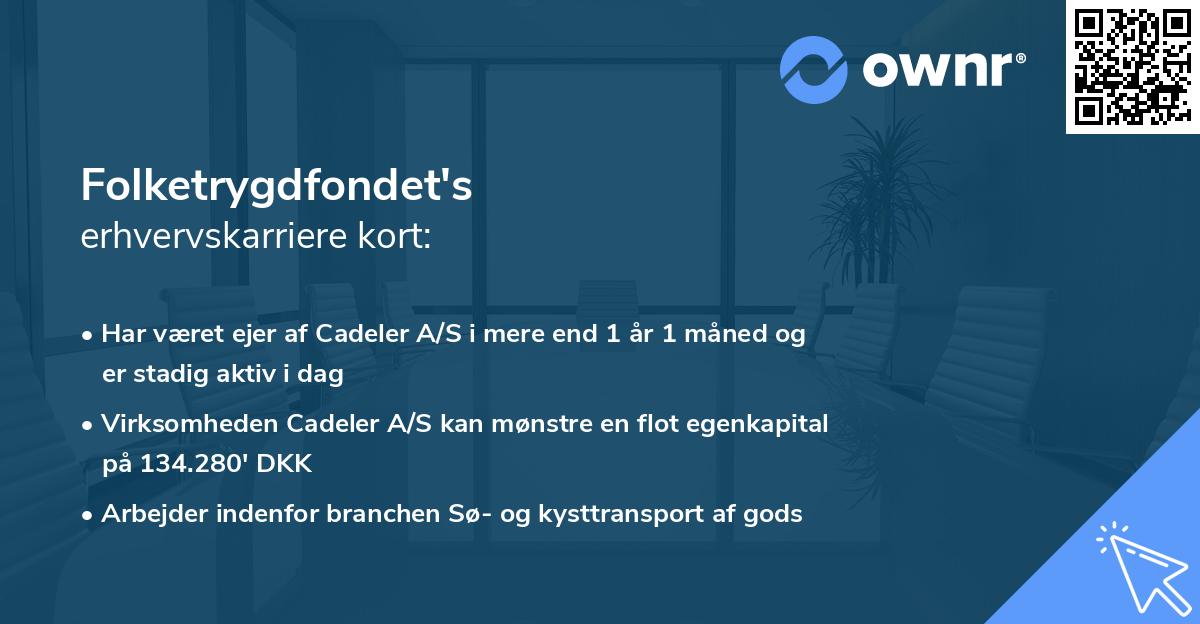 ownr®

Folketrygdfondet's
erhvervskarriere kort:

• Har været ejer af Cadeler A/S i mere end 1 år 1 måned og er stadig aktiv i dag

• Virksomheden Cadeler A/S kan mønstre en flot egenkapital på 134.280' DKK

• Arbejder indenfor branchen Sø- og kysttransport af gods